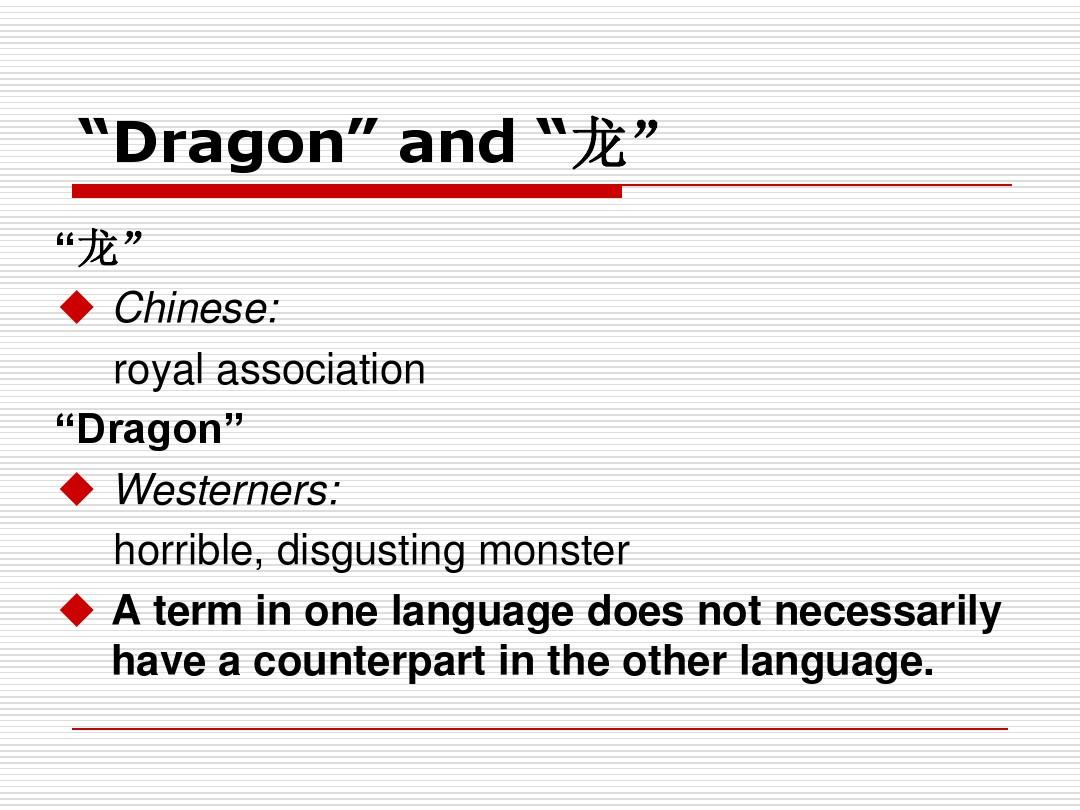 “Dragon” and “龙”

“龙”

◆ Chinese:

royal association

“Dragon”

◆ Westerners:

horrible, disgusting monster

◆ A term in one language does not necessarily have a counterpart in the other language.